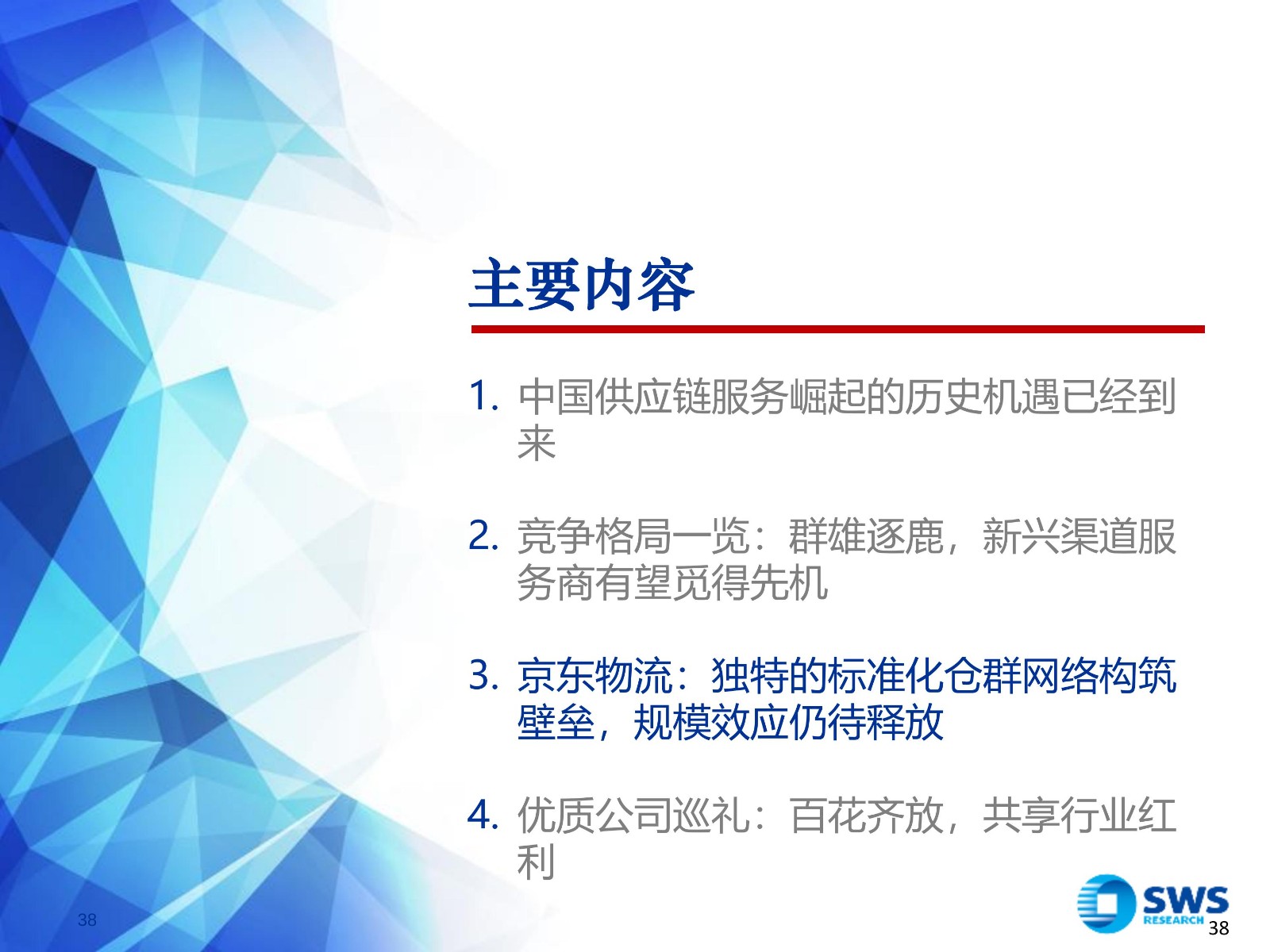 主要内容

1. 中国供应链服务崛起的历史机遇已经到来

2. 竞争格局一览：群雄逐鹿，新兴渠道服务商有望觅得先机

3. 京东物流：独特的标准化仓群网络构筑壁垒，规模效应仍待释放

4. 优质公司巡礼：百花齐放，共享行业红利

38

SWS RESEARCH

38